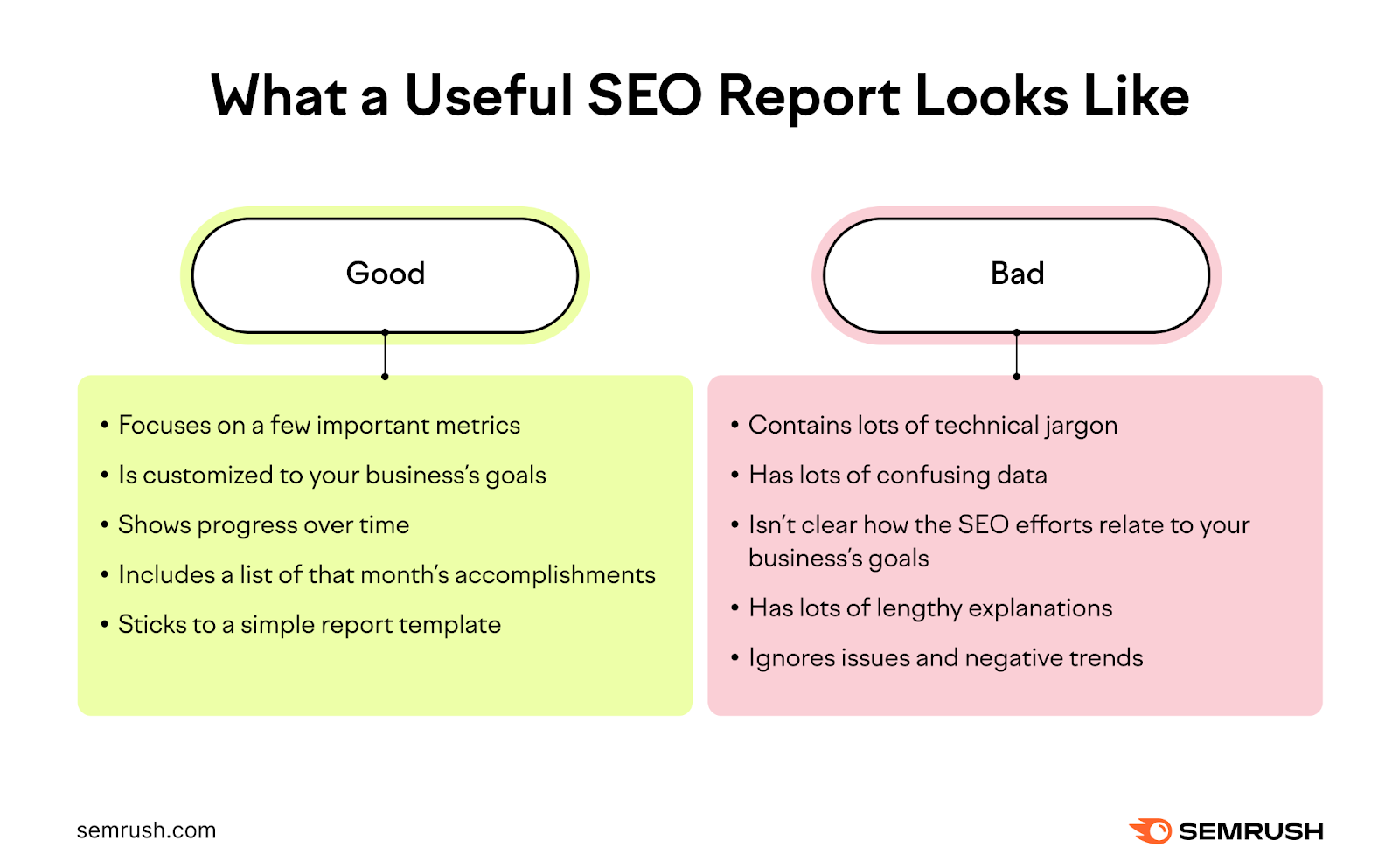 What a Useful SEO Report Looks Like

Good

• Focuses on a few important metrics
• Is customized to your business's goals
• Shows progress over time
• Includes a list of that month's accomplishments
• Sticks to a simple report template

Bad

• Contains lots of technical jargon
• Has lots of confusing data
• Isn't clear how the SEO efforts relate to your business's goals
• Has lots of lengthy explanations
• Ignores issues and negative trends

semrush.com

SEMRUSH